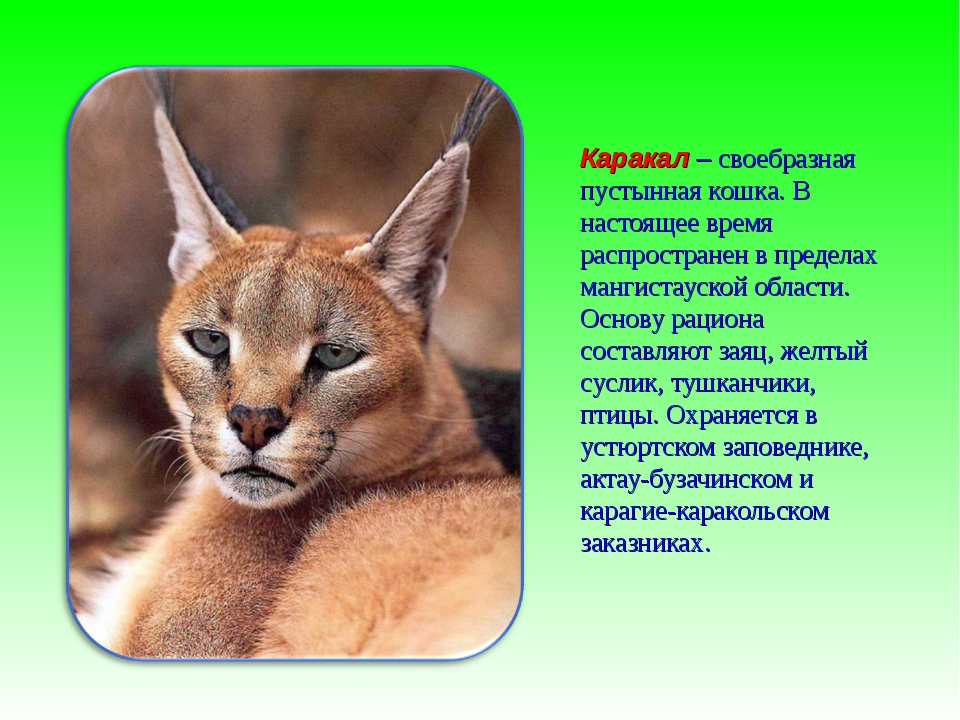 Каракал – своебразная пустынная кошка. В настоящее время распространен в пределах мангистауской области. Основу рациона составляют заяц, желтый суслик, тушканчики, птицы. Охраняется в устюртском заповеднике, актау-бузачинском и карагие-каракольском заказниках.